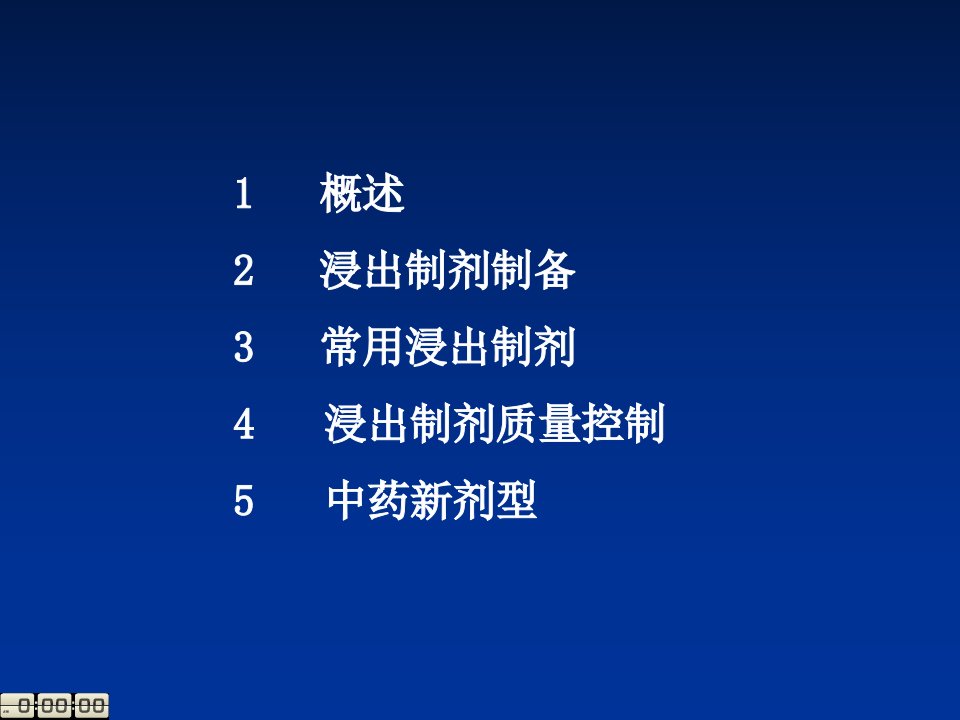 1 概述

2 浸出制剂制备

3 常用浸出制剂

4 浸出制剂质量控制

5 中药新剂型

0:00:00